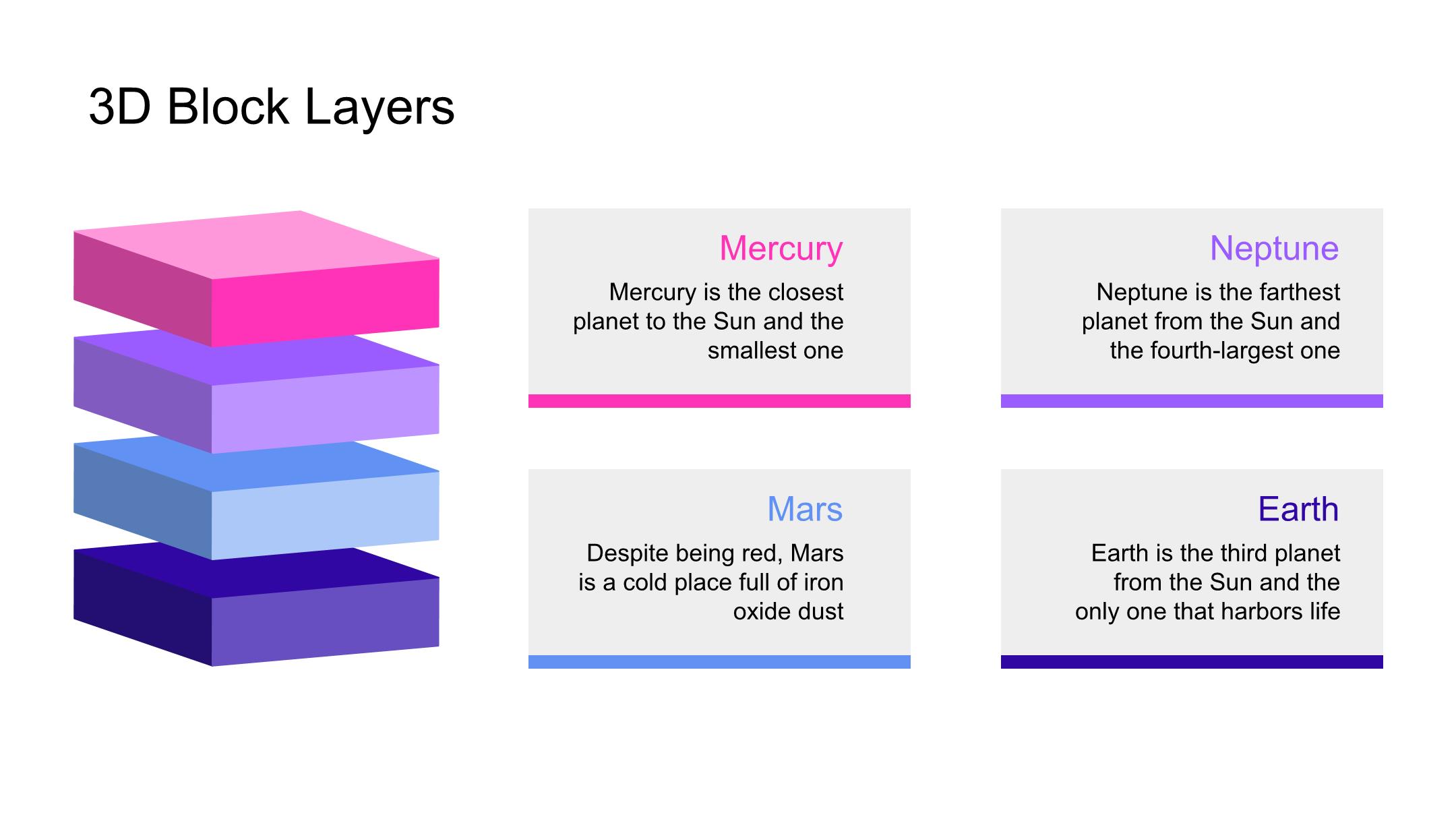 3D Block Layers

Mercury

Mercury is the closest planet to the Sun and the smallest one

Neptune

Neptune is the farthest planet from the Sun and the fourth-largest one

Mars

Despite being red, Mars is a cold place full of iron oxide dust

Earth

Earth is the third planet from the Sun and the only one that harbors life